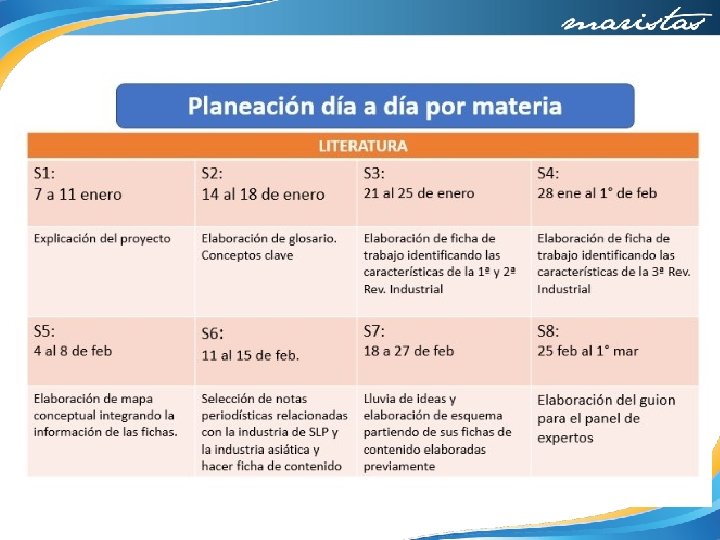 maristas

Planeación día a día por materia

| LITERATURA | | | |
|---|---|---|---|
| S1: 7 a 11 enero | S2: 14 al 18 de enero | S3: 21 al 25 de enero | S4: 28 ene al 1° de feb |
| Explicación del proyecto | Elaboración de glosario. Conceptos clave | Elaboración de ficha de trabajo identificando las características de la 1ª y 2ª Rev. Industrial | Elaboración de ficha de trabajo identificando las características de la 3ª Rev. Industrial |
| S5: 4 al 8 de feb | S6: 11 al 15 de feb. | S7: 18 a 27 de feb | S8: 25 feb al 1° mar |
| Elaboración de mapa conceptual integrando la información de las fichas. | Selección de notas periodísticas relacionadas con la industria de SLP y la industria asiática y hacer ficha de contenido | Lluvia de ideas y elaboración de esquema partiendo de sus fichas de contenido elaboradas previamente | Elaboración del guion para el panel de expertos |